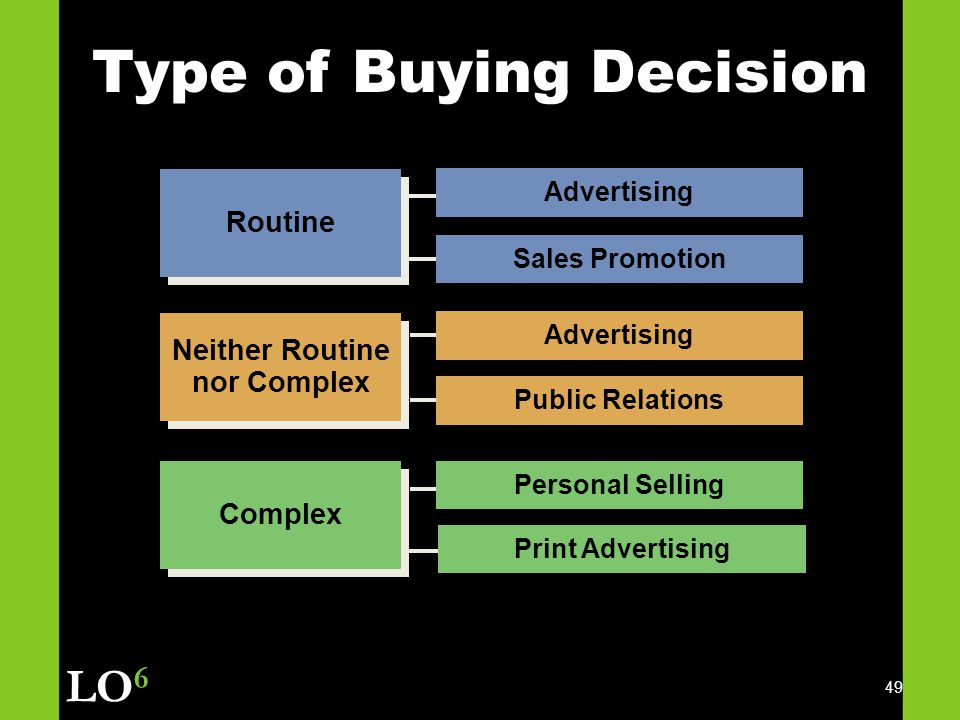 Type of Buying Decision

Routine

Advertising

Sales Promotion

Neither Routine nor Complex

Advertising

Public Relations

Complex

Personal Selling

Print Advertising

LO$^6$

49